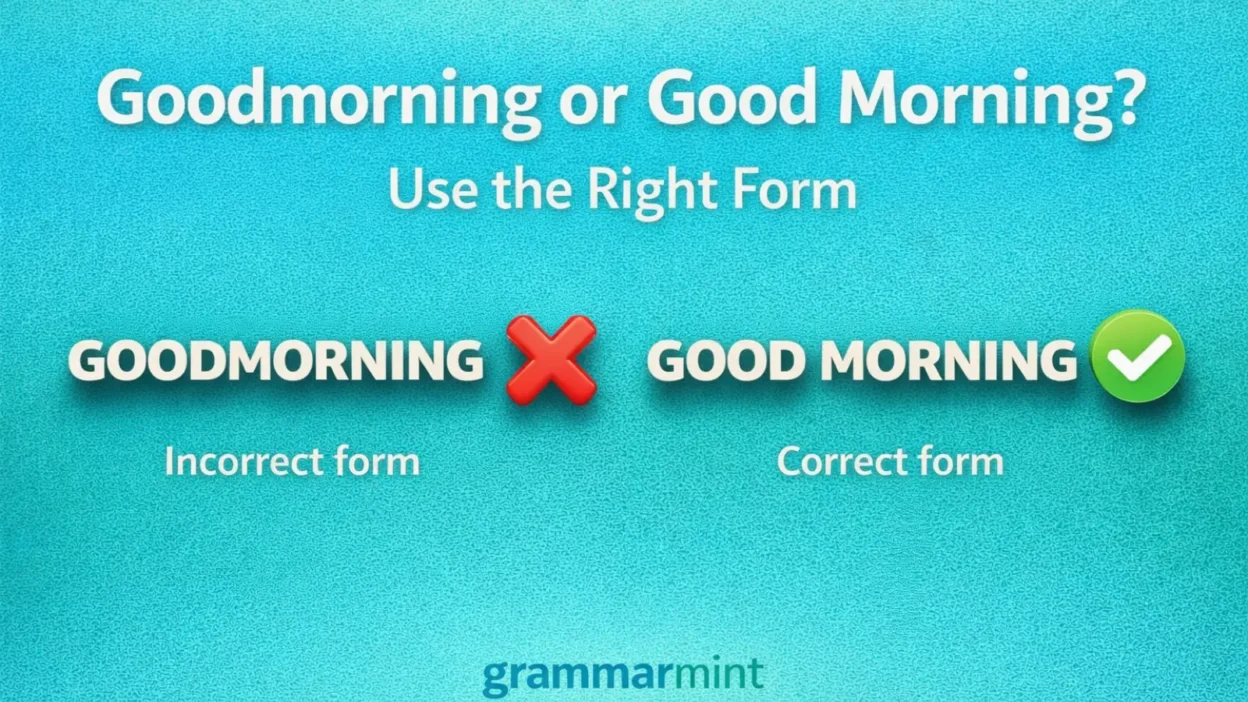 Goodmorning or Good Morning?
Use the Right Form

GOODMORNING

Incorrect form

GOOD MORNING

Correct form

grammarmint